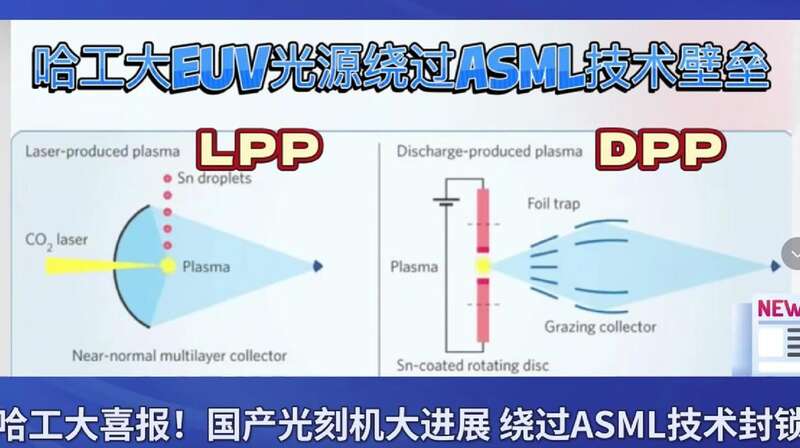 哈工大EUV光源绕过ASML技术壁垒

Laser-produced plasma
LPP
Sn droplets
$CO_2$ laser
Plasma
Near-normal multilayer collector

Discharge-produced plasma
DPP
Foil trap
Plasma
Grazing collector
Sn-coated rotating disc

NEW

哈工大喜报！国产光刻机大进展 绕过ASML技术封锁